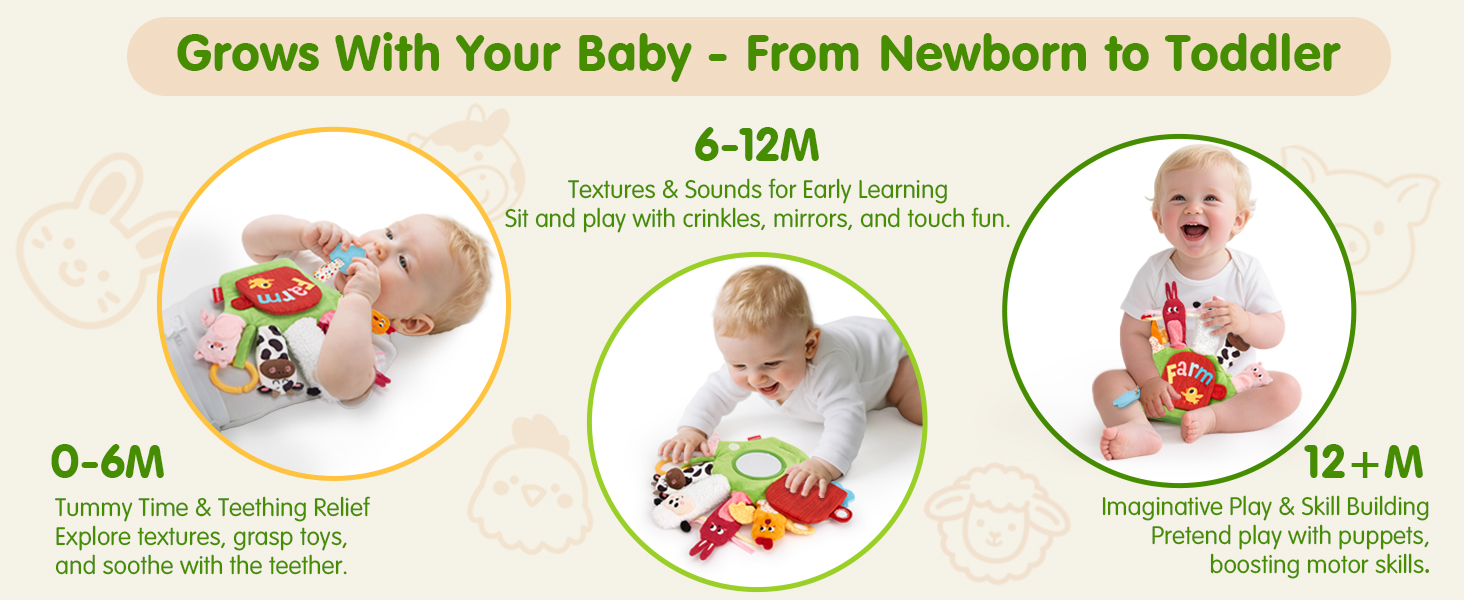 Grows With Your Baby - From Newborn to Toddler

6-12M

Textures & Sounds for Early Learning
Sit and play with crinkles, mirrors, and touch fun.

Farm

0-6M

Tummy Time & Teething Relief
Explore textures, grasp toys, and soothe with the teether.

Farm

12+M

Imaginative Play & Skill Building
Pretend play with puppets, boosting motor skills.